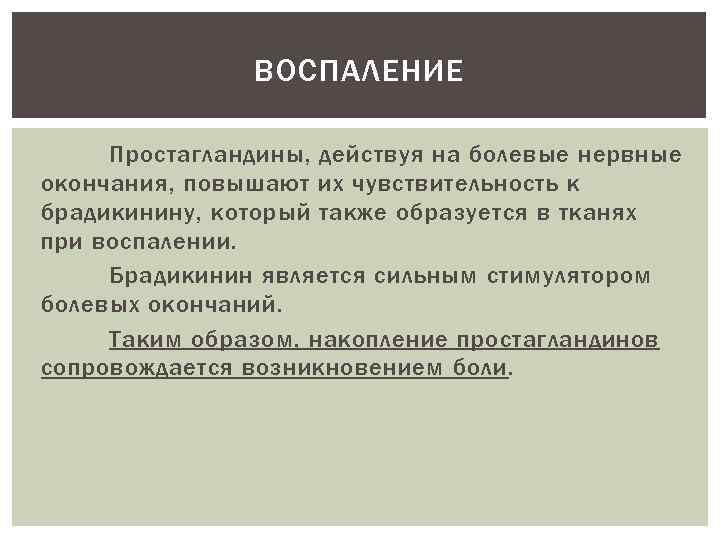 ВОСПАЛЕНИЕ

Простагландины, действуя на болевые нервные окончания, повышают их чувствительность к брадикинину, который также образуется в тканях при воспалении.

Брадикинин является сильным стимулятором болевых окончаний.

Таким образом, накопление простагландинов сопровождается возникновением боли.